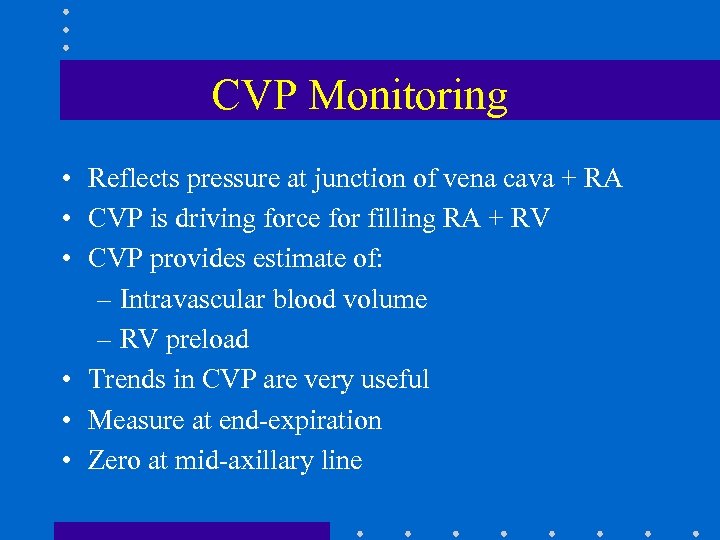 CVP Monitoring

• Reflects pressure at junction of vena cava + RA
• CVP is driving force for filling RA + RV
• CVP provides estimate of:
– Intravascular blood volume
– RV preload
• Trends in CVP are very useful
• Measure at end-expiration
• Zero at mid-axillary line